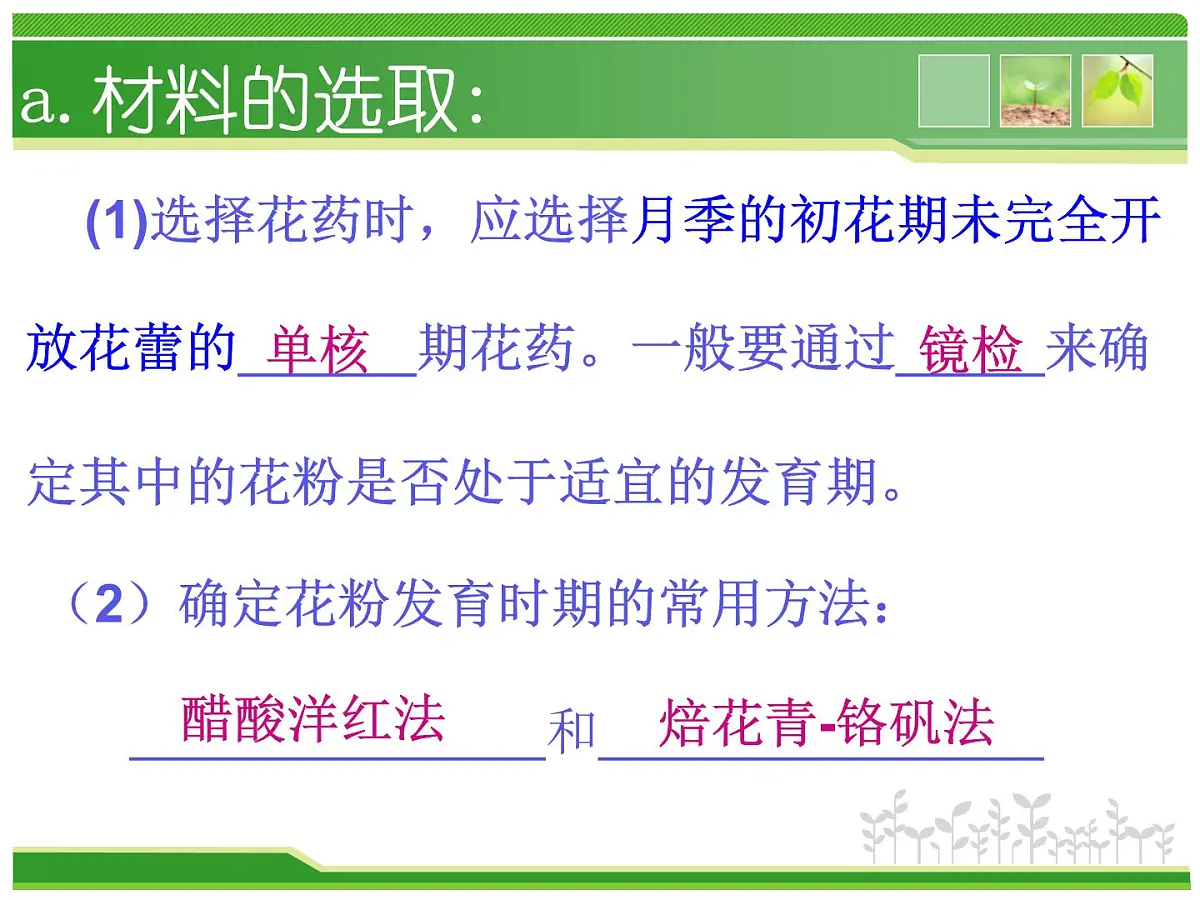 a. 材料的选取:

(1)选择花药时，应选择月季的初花期未完全开放花蕾的 单核 期花药。一般要通过 镜检 来确定其中的花粉是否处于适宜的发育期。

（2）确定花粉发育时期的常用方法：

醋酸洋红法 和 焙花青-铬矾法